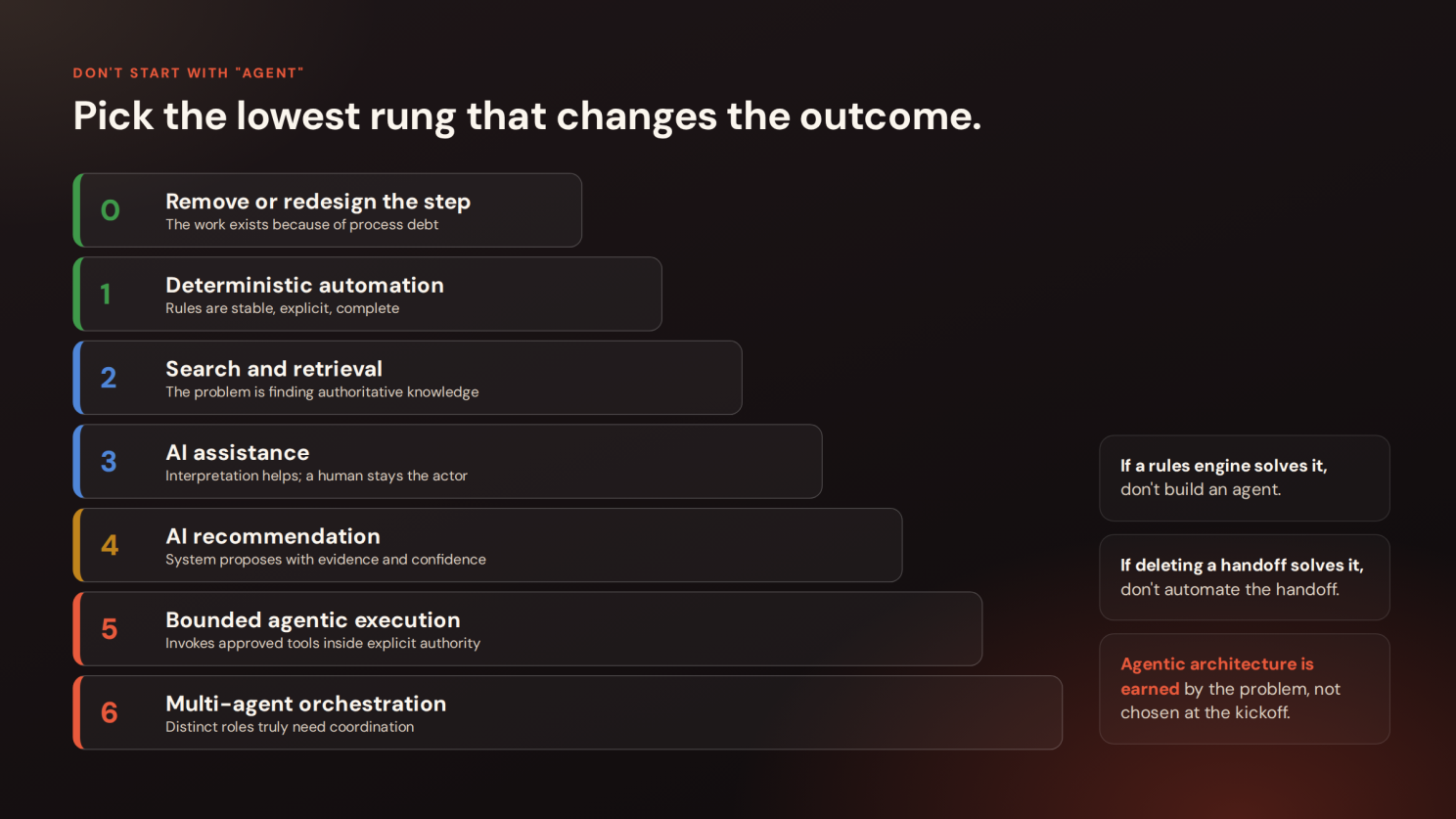 DON'T START WITH "AGENT"

Pick the lowest rung that changes the outcome.

0 Remove or redesign the step
The work exists because of process debt

1 Deterministic automation
Rules are stable, explicit, complete

2 Search and retrieval
The problem is finding authoritative knowledge

3 AI assistance
Interpretation helps; a human stays the actor

4 AI recommendation
System proposes with evidence and confidence

5 Bounded agentic execution
Invokes approved tools inside explicit authority

6 Multi-agent orchestration
Distinct roles truly need coordination

If a rules engine solves it, don't build an agent.

If deleting a handoff solves it, don't automate the handoff.

Agentic architecture is earned by the problem, not chosen at the kickoff.